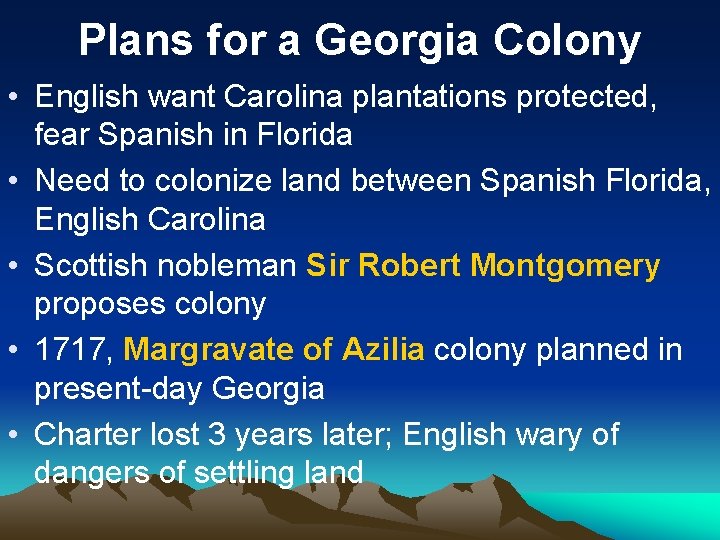 Plans for a Georgia Colony

• English want Carolina plantations protected, fear Spanish in Florida

• Need to colonize land between Spanish Florida, English Carolina

• Scottish nobleman Sir Robert Montgomery proposes colony

• 1717, Margravate of Azilia colony planned in present-day Georgia

• Charter lost 3 years later; English wary of dangers of settling land